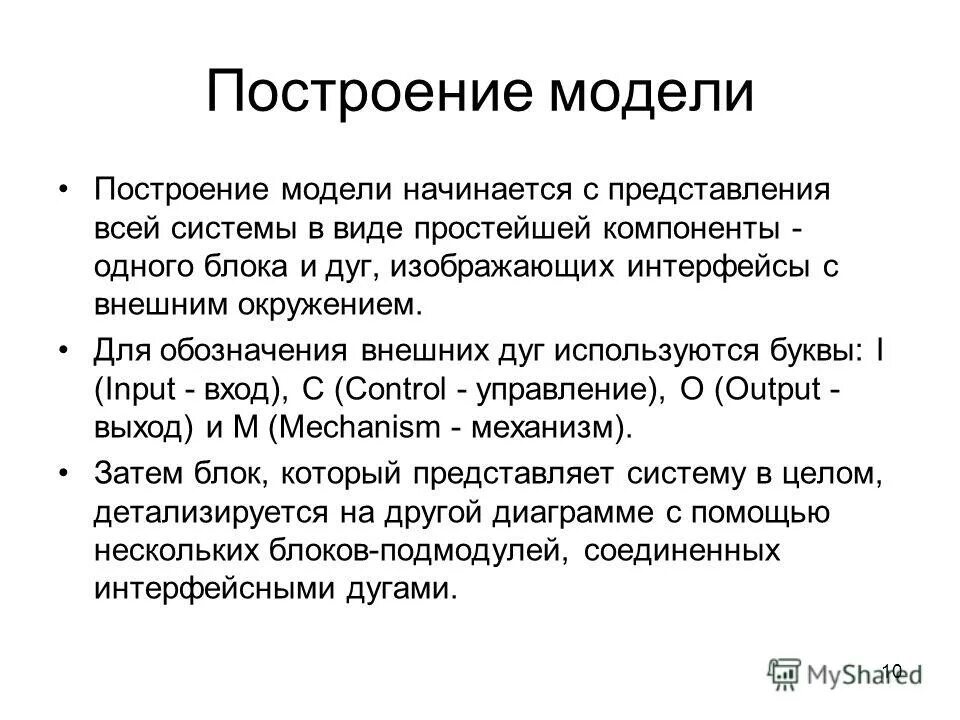 Построение модели

• Построение модели начинается с представления всей системы в виде простейшей компоненты - одного блока и дуг, изображающих интерфейсы с внешним окружением.

• Для обозначения внешних дуг используются буквы: I (Input - вход), C (Control - управление), O (Output - выход) и M (Mechanism - механизм).

• Затем блок, который представляет систему в целом, детализируется на другой диаграмме с помощью нескольких блоков-подмодулей, соединенных интерфейсными дугами.

10

MyShared